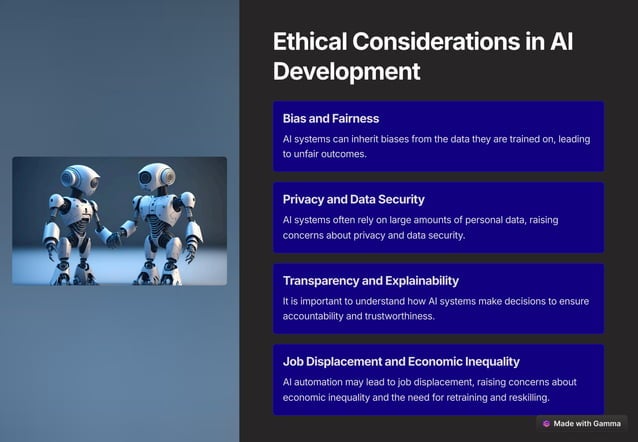 Ethical Considerations in AI Development

Bias and Fairness

AI systems can inherit biases from the data they are trained on, leading to unfair outcomes.

Privacy and Data Security

AI systems often rely on large amounts of personal data, raising concerns about privacy and data security.

Transparency and Explainability

It is important to understand how AI systems make decisions to ensure accountability and trustworthiness.

Job Displacement and Economic Inequality

AI automation may lead to job displacement, raising concerns about economic inequality and the need for retraining and reskilling.

Made with Gamma